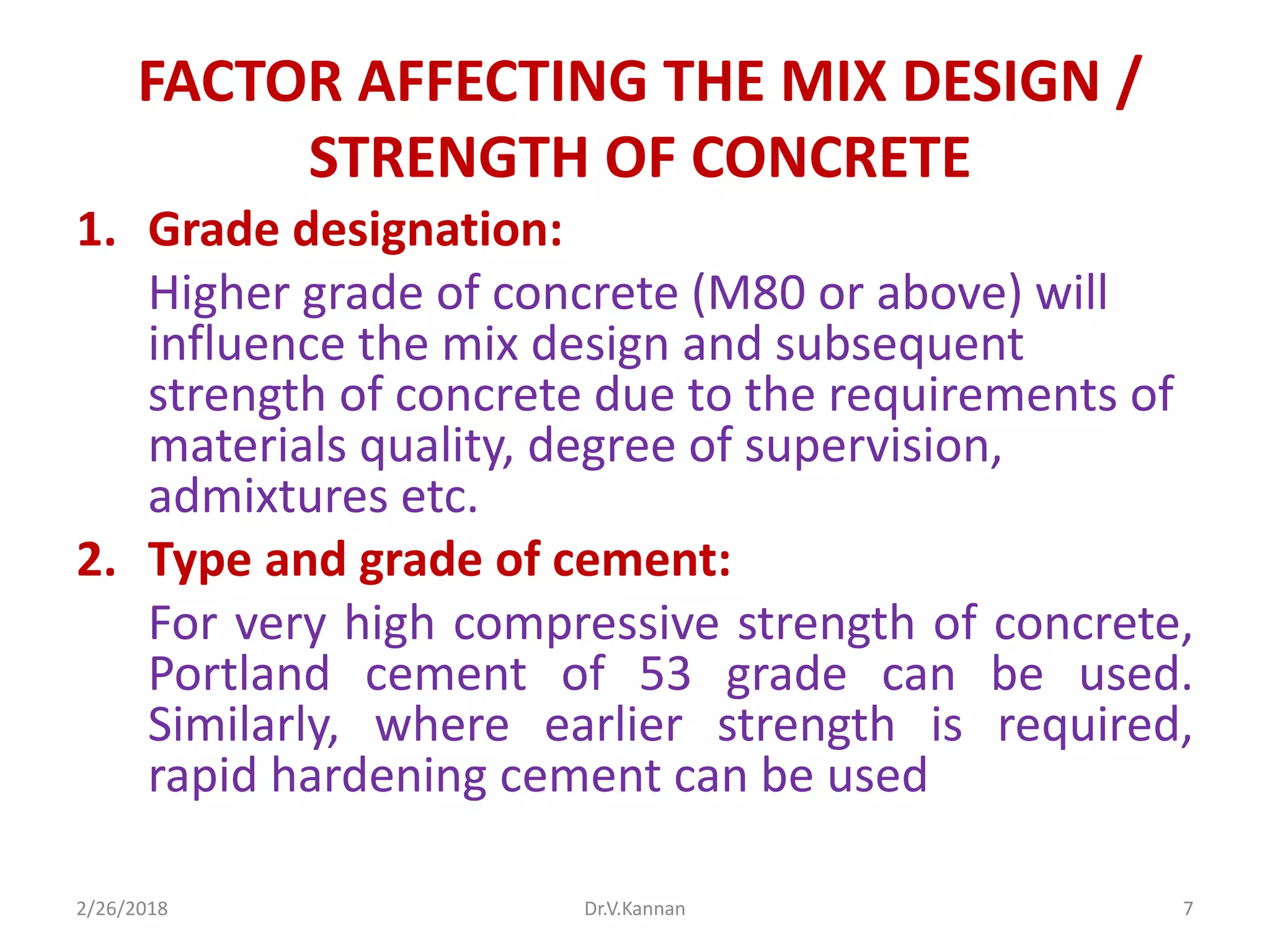 FACTOR AFFECTING THE MIX DESIGN / STRENGTH OF CONCRETE

1. Grade designation:

Higher grade of concrete (M80 or above) will influence the mix design and subsequent strength of concrete due to the requirements of materials quality, degree of supervision, admixtures etc.

2. Type and grade of cement:

For very high compressive strength of concrete, Portland cement of 53 grade can be used. Similarly, where earlier strength is required, rapid hardening cement can be used

2/26/2018

Dr.V.Kannan

7